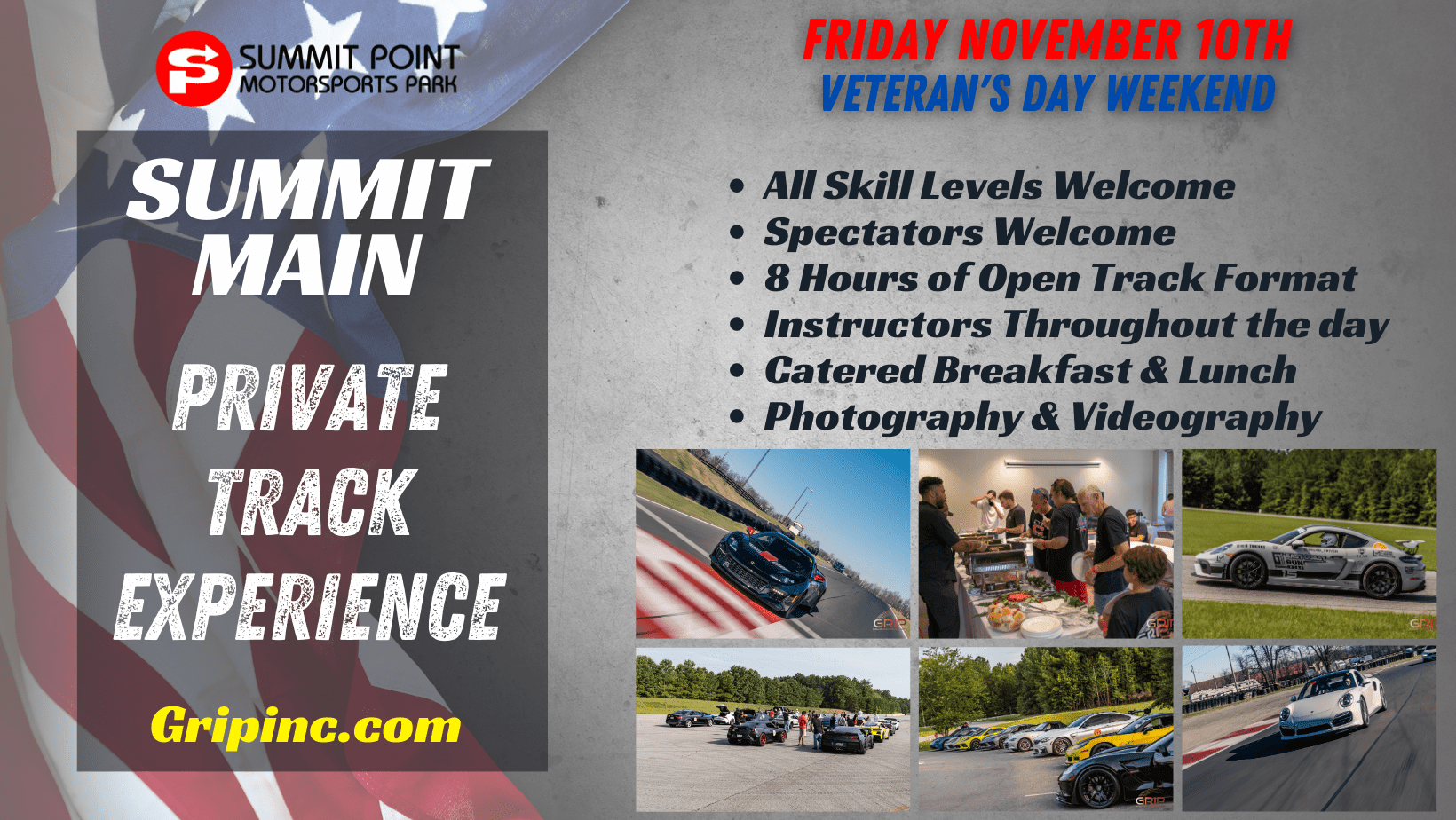 SP SUMMIT POINT MOTORSPORTS PARK

SUMMIT MAIN

PRIVATE TRACK EXPERIENCE

Gripinc.com

FRIDAY NOVEMBER 10TH
VETERAN'S DAY WEEKEND

• All Skill Levels Welcome
• Spectators Welcome
• 8 Hours of Open Track Format
• Instructors Throughout the day
• Catered Breakfast & Lunch
• Photography & Videography

GRIP
GRIP
GRIP
GRIP